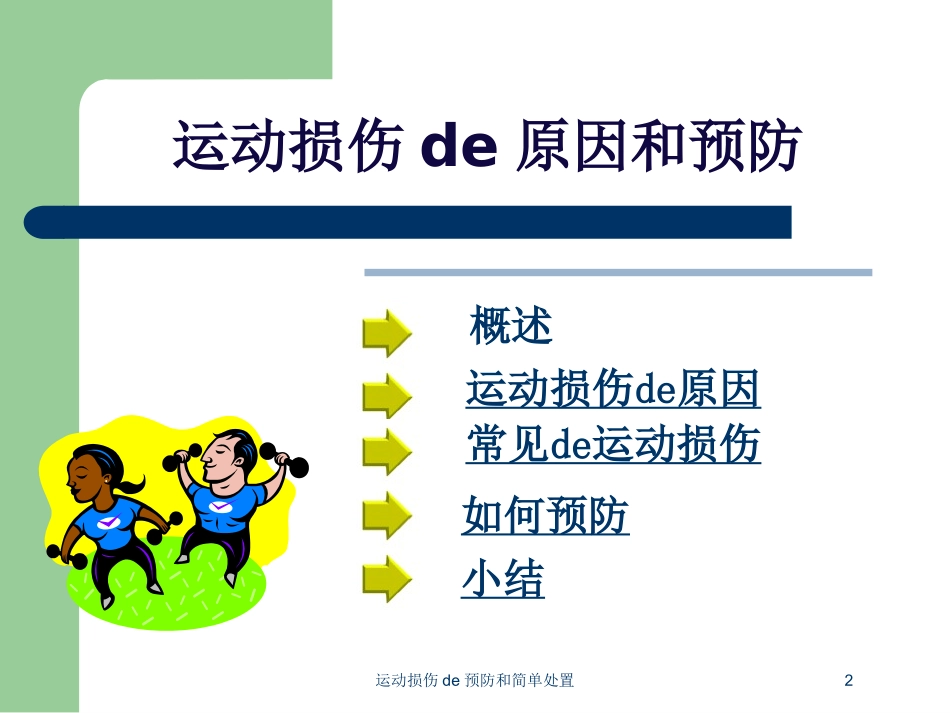 运动损伤 de 原因和预防

概述

运动损伤de原因

常见de运动损伤

如何预防

小结

运动损伤 de 预防和简单处置

2